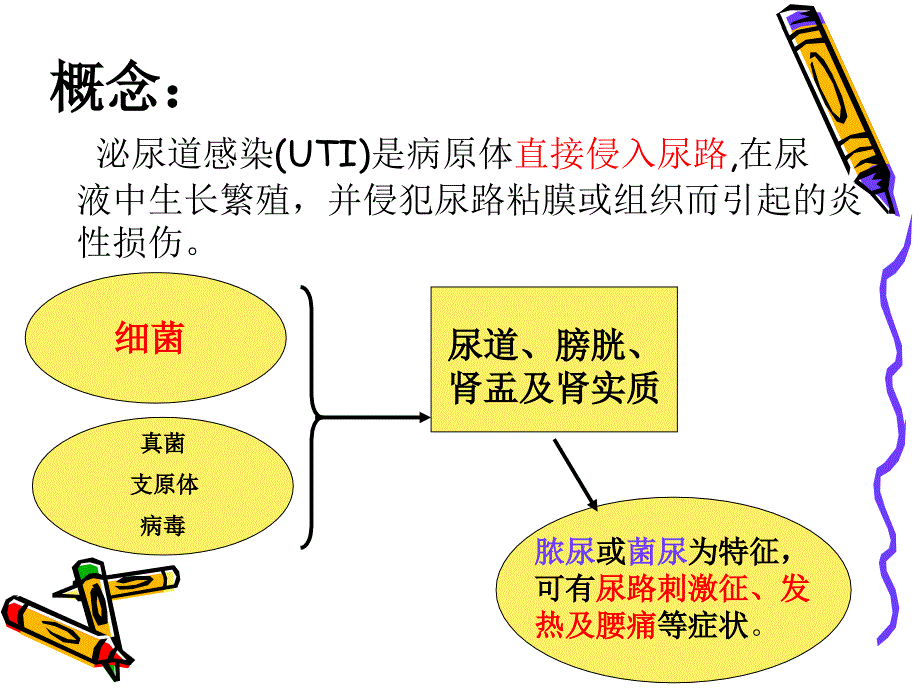 概念：

泌尿道感染(UTI)是病原体直接侵入尿路,在尿液中生长繁殖，并侵犯尿路粘膜或组织而引起的炎性损伤。

细菌

真菌
支原体
病毒

尿道、膀胱、肾盂及肾实质

脓尿或菌尿为特征，可有尿路刺激征、发热及腰痛等症状。